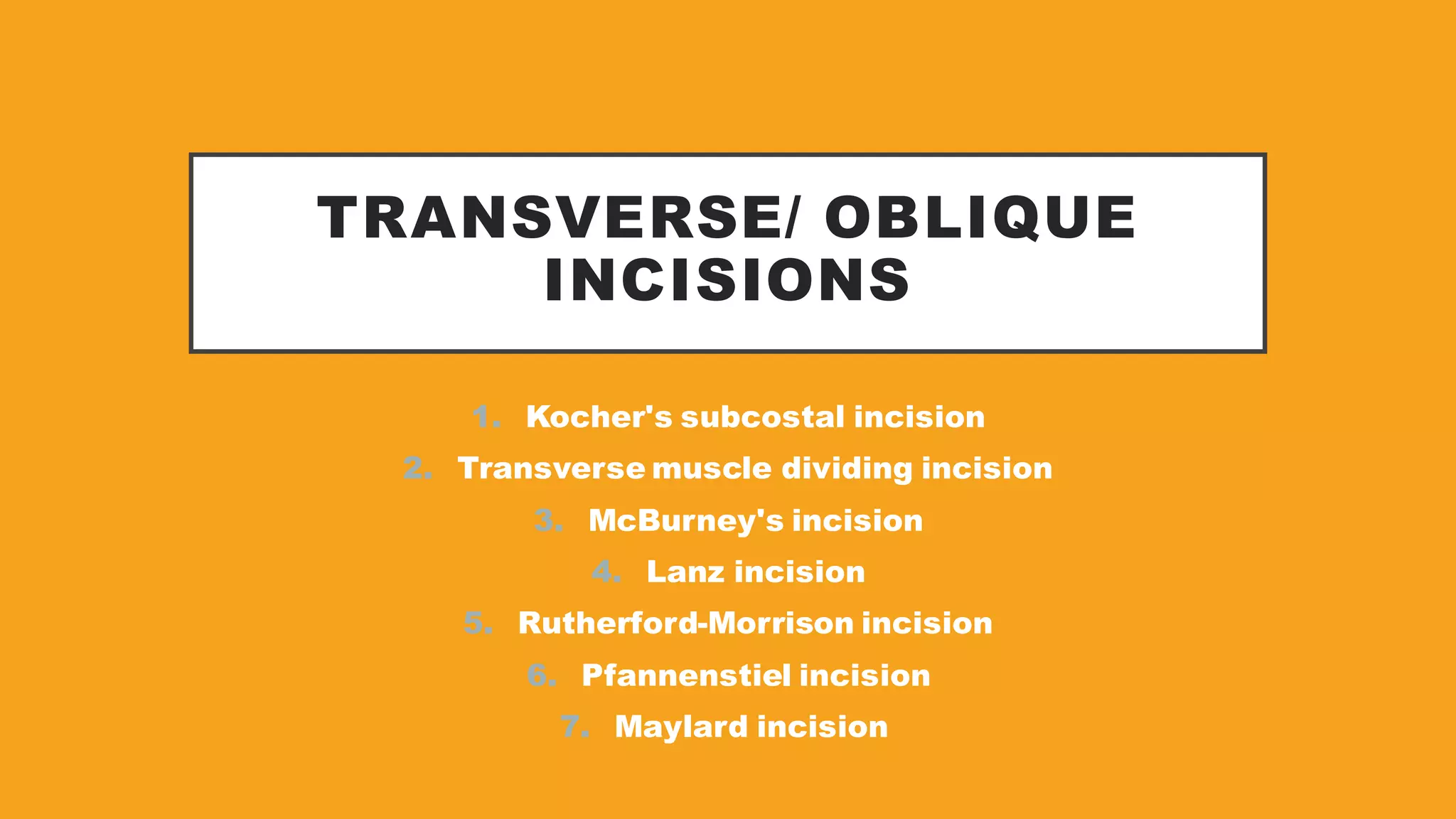 TRANSVERSE/ OBLIQUE INCISIONS

1. Kocher's subcostal incision
2. Transverse muscle dividing incision
3. McBurney's incision
4. Lanz incision
5. Rutherford-Morrison incision
6. Pfannenstiel incision
7. Maylard incision